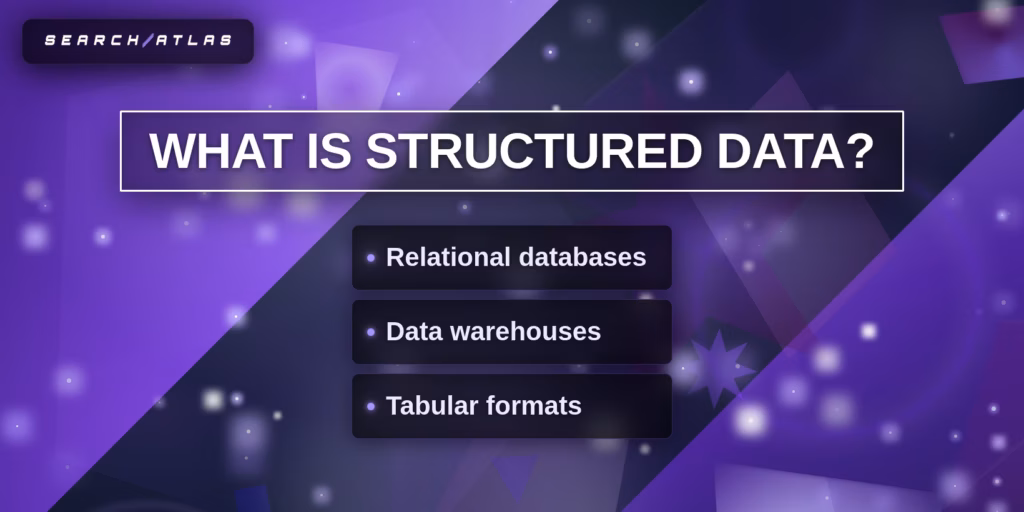 SEARCH/ATLAS

WHAT IS STRUCTURED DATA?

• Relational databases

• Data warehouses

• Tabular formats